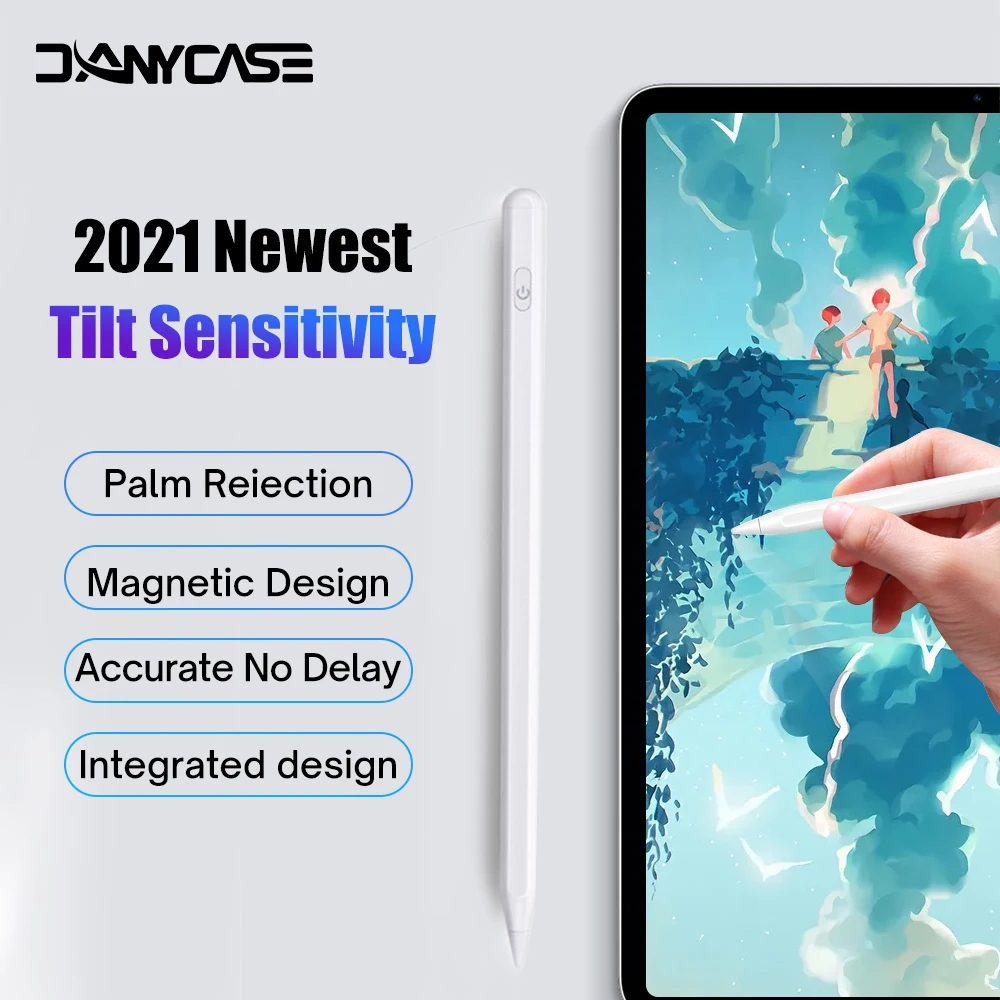 DANYCASE

2021 Newest
Tilt Sensitivity

Palm Reiection

Magnetic Design

Accurate No Delay

Integrated design